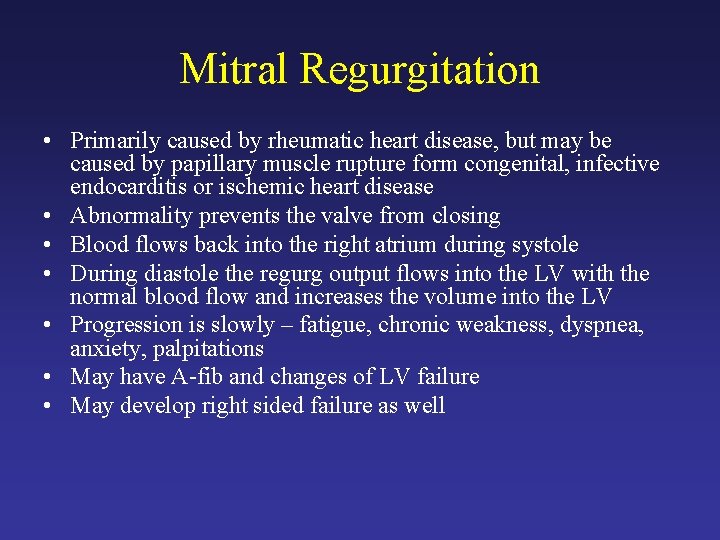 Mitral Regurgitation

• Primarily caused by rheumatic heart disease, but may be caused by papillary muscle rupture form congenital, infective endocarditis or ischemic heart disease
• Abnormality prevents the valve from closing
• Blood flows back into the right atrium during systole
• During diastole the regurg output flows into the LV with the normal blood flow and increases the volume into the LV
• Progression is slowly – fatigue, chronic weakness, dyspnea, anxiety, palpitations
• May have A-fib and changes of LV failure
• May develop right sided failure as well